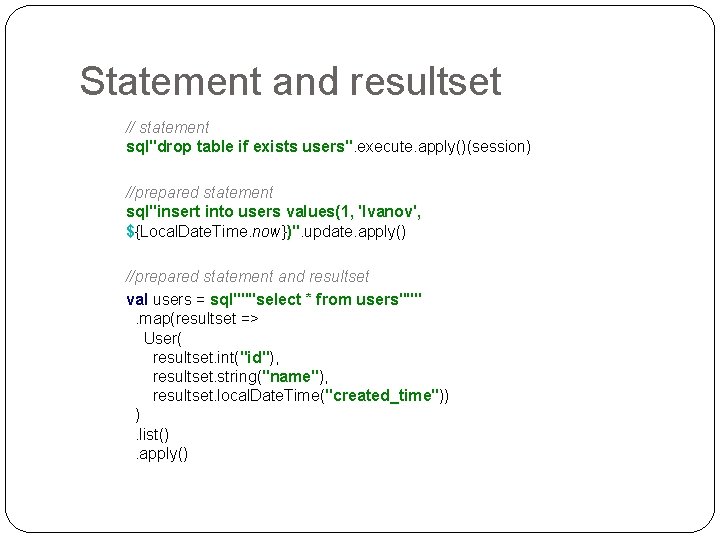 Statement and resultset

// statement
sql"drop table if exists users".execute.apply()(session)

//prepared statement
sql"insert into users values(1, 'Ivanov', ${LocalDateTime.now})".update.apply()

//prepared statement and resultset
val users = sql"""select * from users"""
  .map(resultset =>
    User(
      resultset.int("id"),
      resultset.string("name"),
      resultset.localDateTime("created_time"))
  )
  .list()
  .apply()